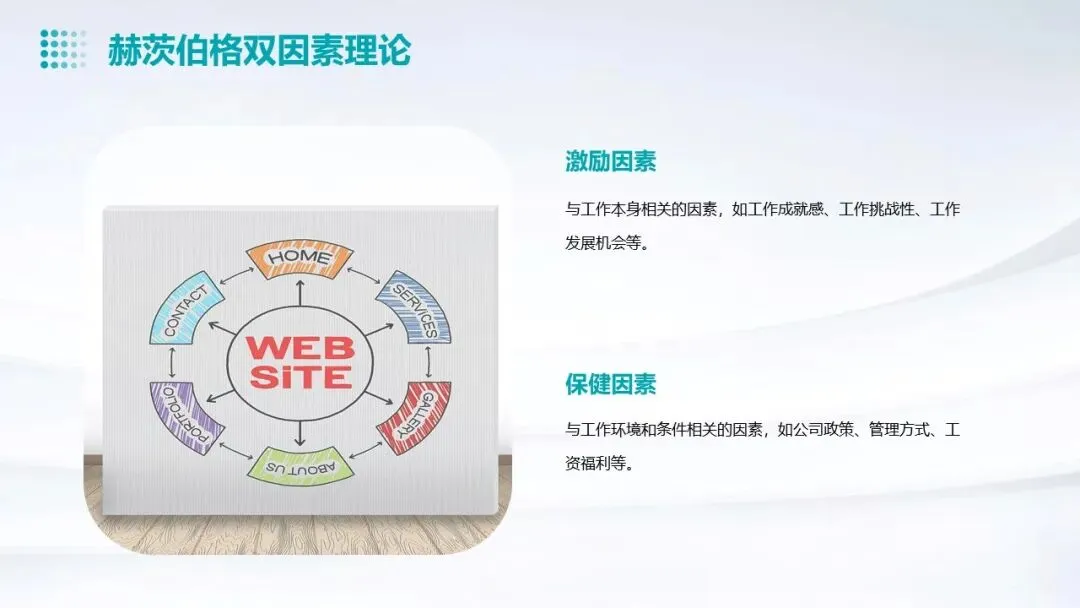 赫茨伯格双因素理论

HOME
SERVICES
GALLERY
ABOUT US
PORTFOLIO
CONTACT
WEB SiTE

激励因素

与工作本身相关的因素，如工作成就感、工作挑战性、工作发展机会等。

保健因素

与工作环境和条件相关的因素，如公司政策、管理方式、工资福利等。